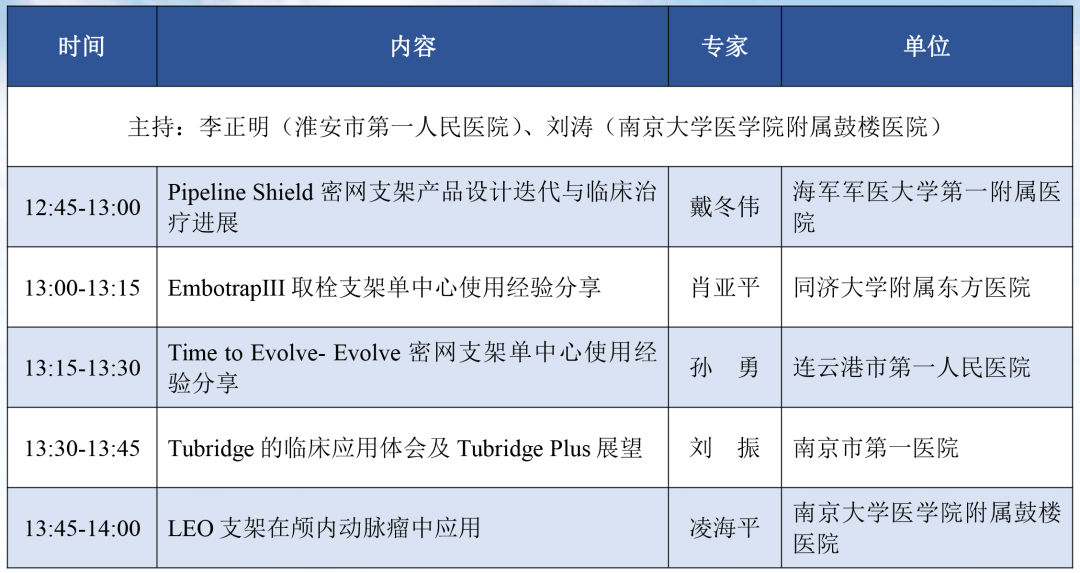 | 时间 | 内容 | 专家 | 单位 |
|---|---|---|---|
| 主持：李正明（淮安市第一人民医院）、刘涛（南京大学医学院附属鼓楼医院） | | | |
| 12:45-13:00 | Pipeline Shield 密网支架产品设计迭代与临床治疗进展 | 戴冬伟 | 海军军医大学第一附属医院 |
| 13:00-13:15 | EmbotrapIII 取栓支架单中心使用经验分享 | 肖亚平 | 同济大学附属东方医院 |
| 13:15-13:30 | Time to Evolve- Evolve 密网支架单中心使用经验分享 | 孙　勇 | 连云港市第一人民医院 |
| 13:30-13:45 | Tubridge 的临床应用体会及 Tubridge Plus 展望 | 刘　振 | 南京市第一医院 |
| 13:45-14:00 | LEO 支架在颅内动脉瘤中应用 | 凌海平 | 南京大学医学院附属鼓楼医院 |